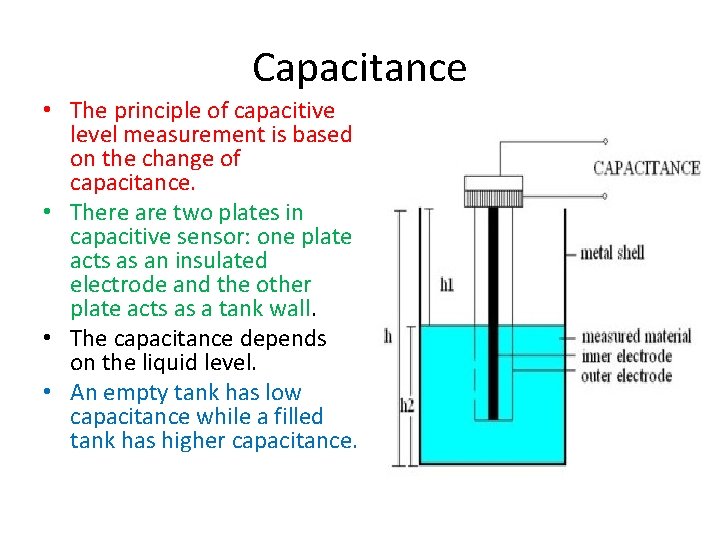 Capacitance

• The principle of capacitive level measurement is based on the change of capacitance.
• There are two plates in capacitive sensor: one plate acts as an insulated electrode and the other plate acts as a tank wall.
• The capacitance depends on the liquid level.
• An empty tank has low capacitance while a filled tank has higher capacitance.

CAPACITANCE
metal shell
h1
h
measured material
inner electrode
outer electrode
h2